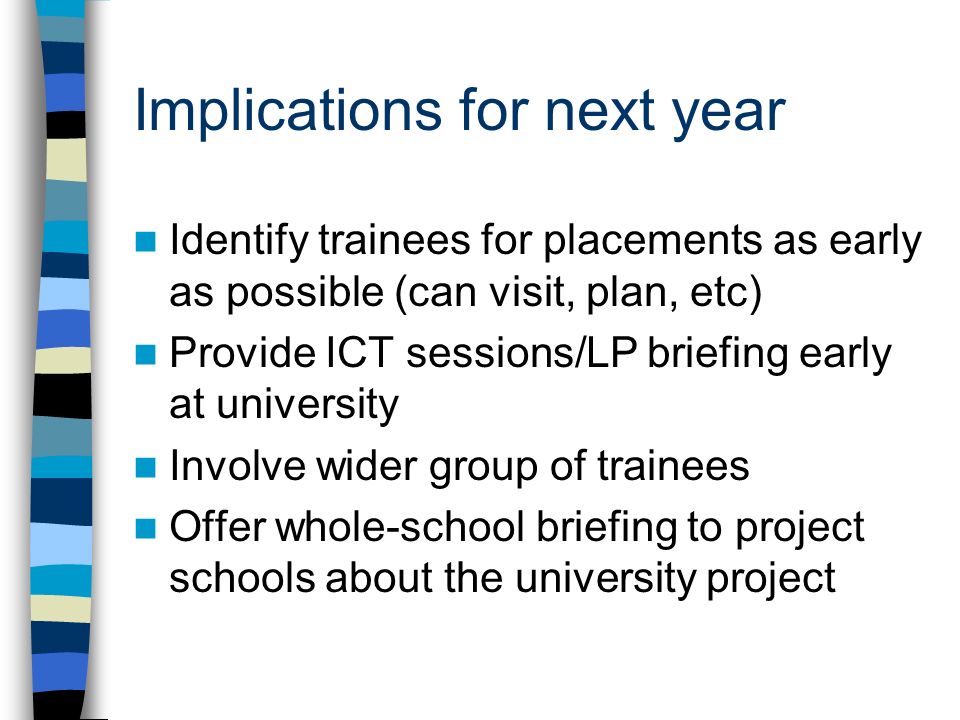 Implications for next year

- Identify trainees for placements as early as possible (can visit, plan, etc)
- Provide ICT sessions/LP briefing early at university
- Involve wider group of trainees
- Offer whole-school briefing to project schools about the university project